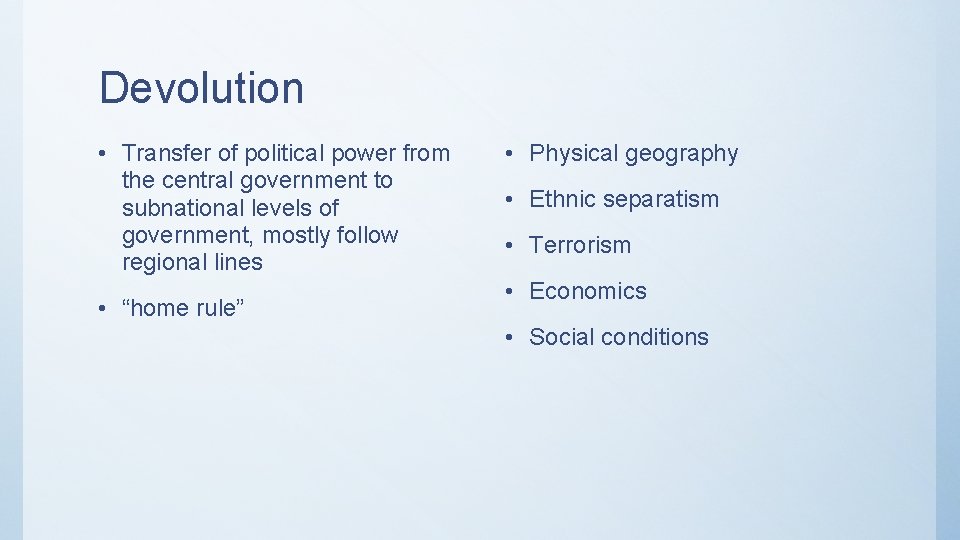 Devolution

• Transfer of political power from the central government to subnational levels of government, mostly follow regional lines

• “home rule”

• Physical geography

• Ethnic separatism

• Terrorism

• Economics

• Social conditions